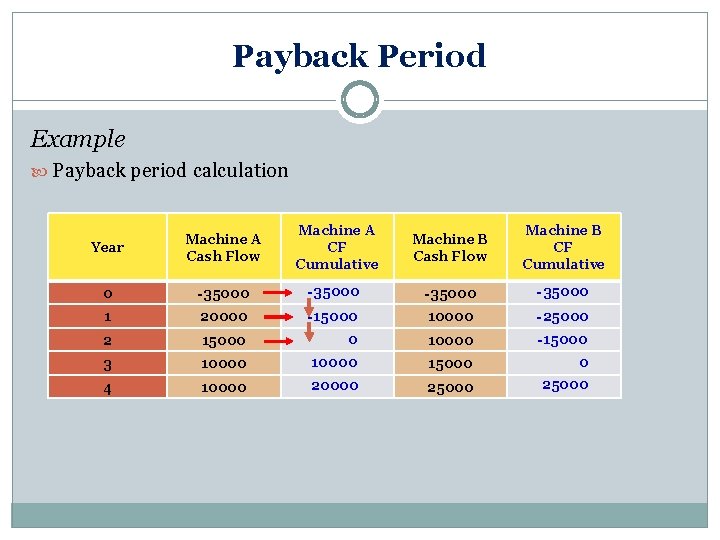 Payback Period

Example

Payback period calculation

| Year | Machine A Cash Flow | Machine A CF Cumulative | Machine B Cash Flow | Machine B CF Cumulative |
|---|---|---|---|---|
| 0 | -35000 | -35000 | -35000 | -35000 |
| 1 | 20000 | -15000 | 10000 | -25000 |
| 2 | 15000 | 0 | 10000 | -15000 |
| 3 | 10000 | 10000 | 15000 | 0 |
| 4 | 10000 | 20000 | 25000 | 25000 |